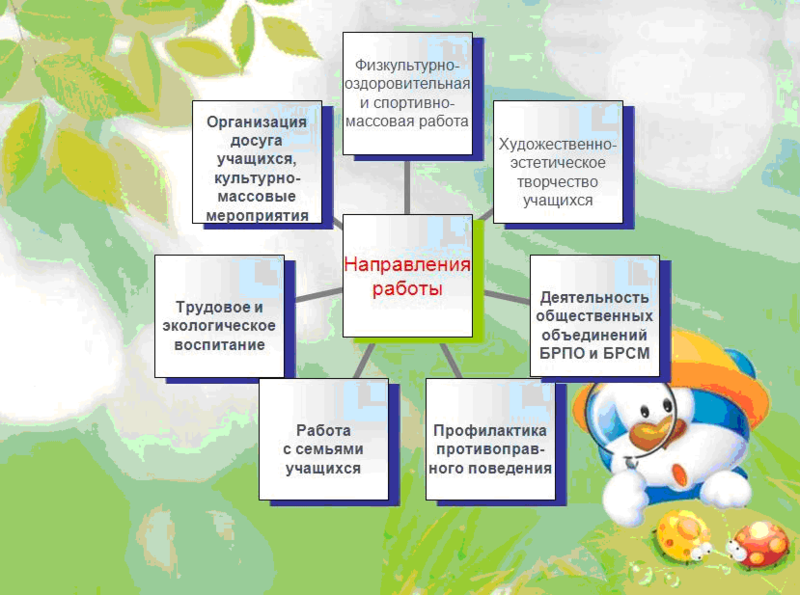 Направления работы

Физкультурно-оздоровительная и спортивно-массовая работа

Художественно-эстетическое творчество учащихся

Деятельность общественных объединений БРПО и БРСМ

Профилактика противоправного поведения

Работа с семьями учащихся

Трудовое и экологическое воспитание

Организация досуга учащихся, культурно-массовые мероприятия